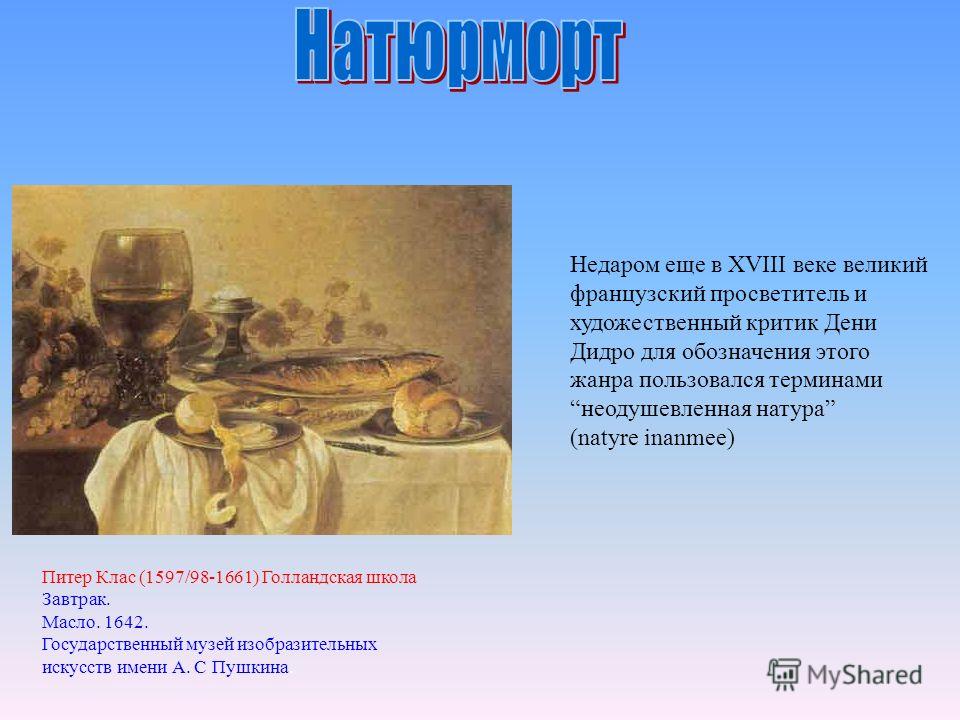 Натюрморт

Недаром еще в XVIII веке великий французский просветитель и художественный критик Дени Дидро для обозначения этого жанра пользовался терминами “неодушевленная натура” (natyre inanmee)

Питер Клас (1597/98-1661) Голландская школа
Завтрак.
Масло. 1642.
Государственный музей изобразительных искусств имени А. С Пушкина

MyShared